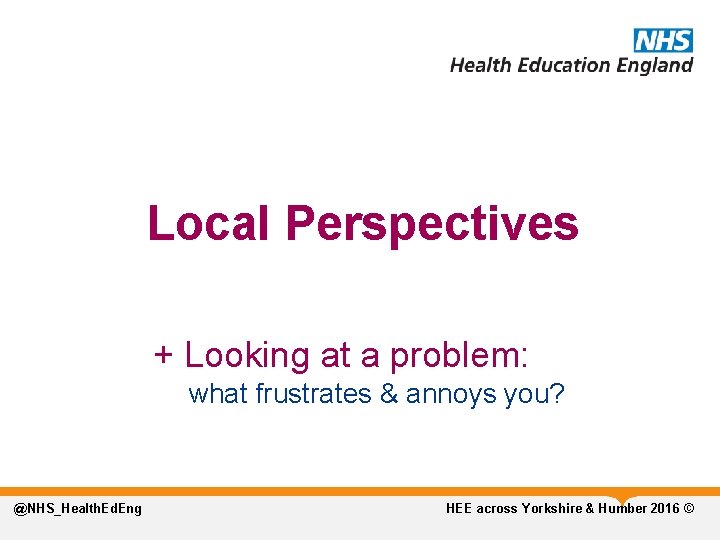 NHS
Health Education England

Local Perspectives

+ Looking at a problem:
what frustrates & annoys you?

@NHS_HealthEdEng

HEE across Yorkshire & Humber 2016 ©